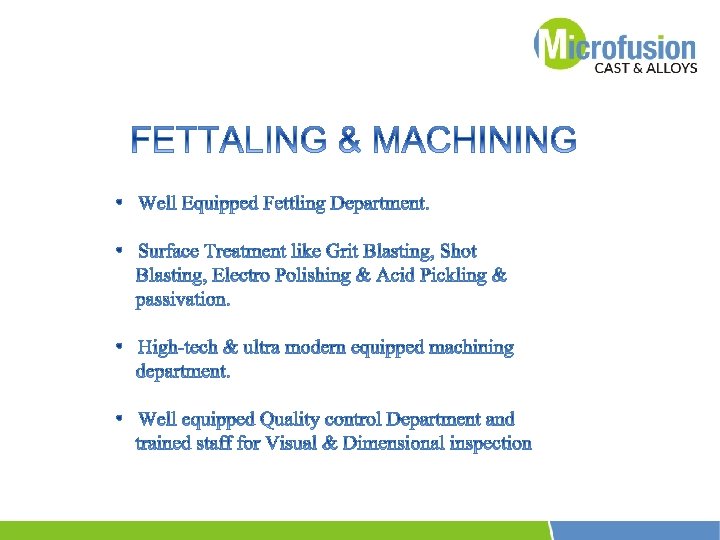 Microfusion
CAST & ALLOYS

FETTALING & MACHINING

• Well Equipped Fettling Department.

• Surface Treatment like Grit Blasting, Shot Blasting, Electro Polishing & Acid Pickling & passivation.

• High-tech & ultra modern equipped machining department.

• Well equipped Quality control Department and trained staff for Visual & Dimensional inspection